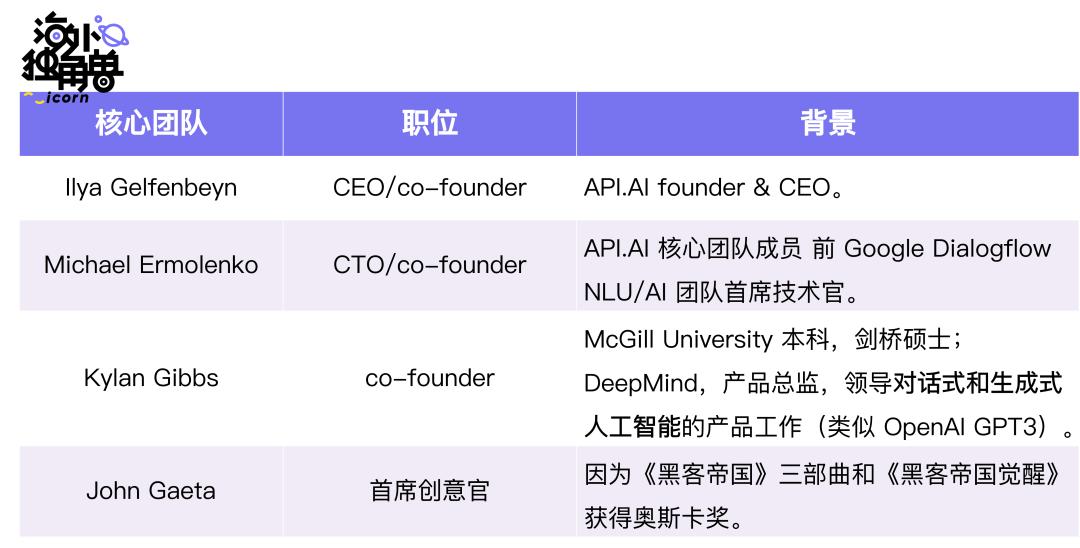 海外独角兽
icorn

| 核心团队 | 职位 | 背景 |
|---|---|---|
| Ilya Gelfenbeyn | CEO/co-founder | API.AI founder & CEO。 |
| Michael Ermolenko | CTO/co-founder | API.AI 核心团队成员 前 Google Dialogflow NLU/AI 团队首席技术官。 |
| Kylan Gibbs | co-founder | McGill University 本科，剑桥硕士；DeepMind，产品总监，领导对话式和生成式人工智能的产品工作（类似 OpenAI GPT3）。 |
| John Gaeta | 首席创意官 | 因为《黑客帝国》三部曲和《黑客帝国觉醒》获得奥斯卡奖。 |